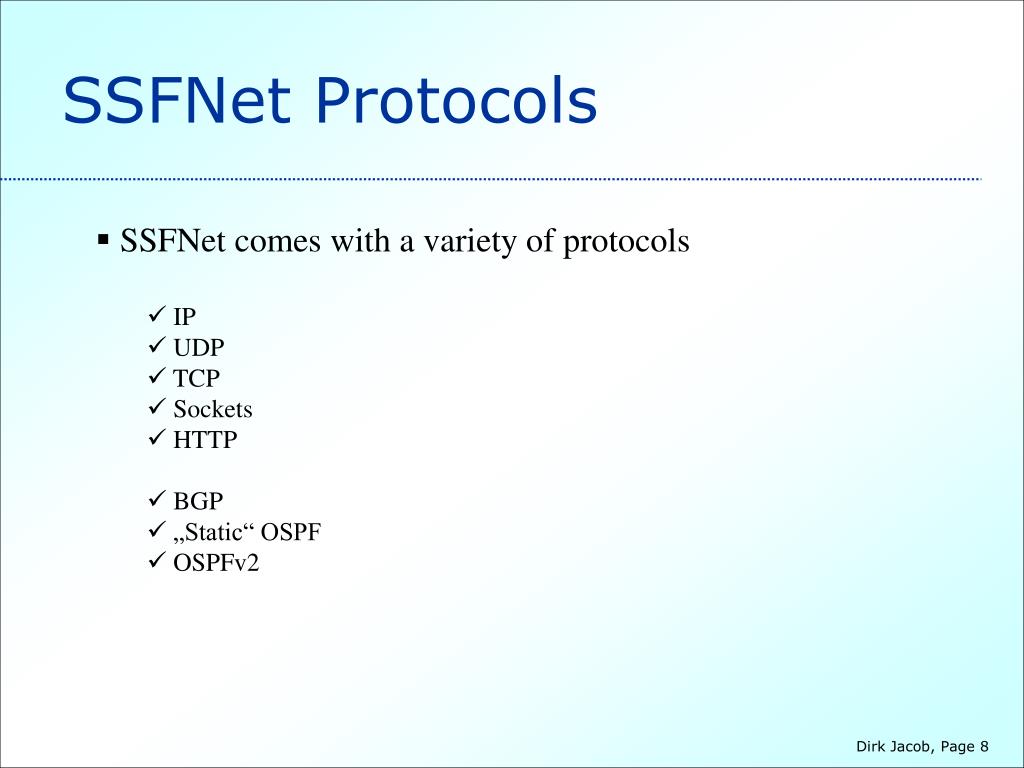 SSFNet Protocols

▪ SSFNet comes with a variety of protocols

✓ IP
✓ UDP
✓ TCP
✓ Sockets
✓ HTTP

✓ BGP
✓ „Static“ OSPF
✓ OSPFv2

Dirk Jacob, Page 8